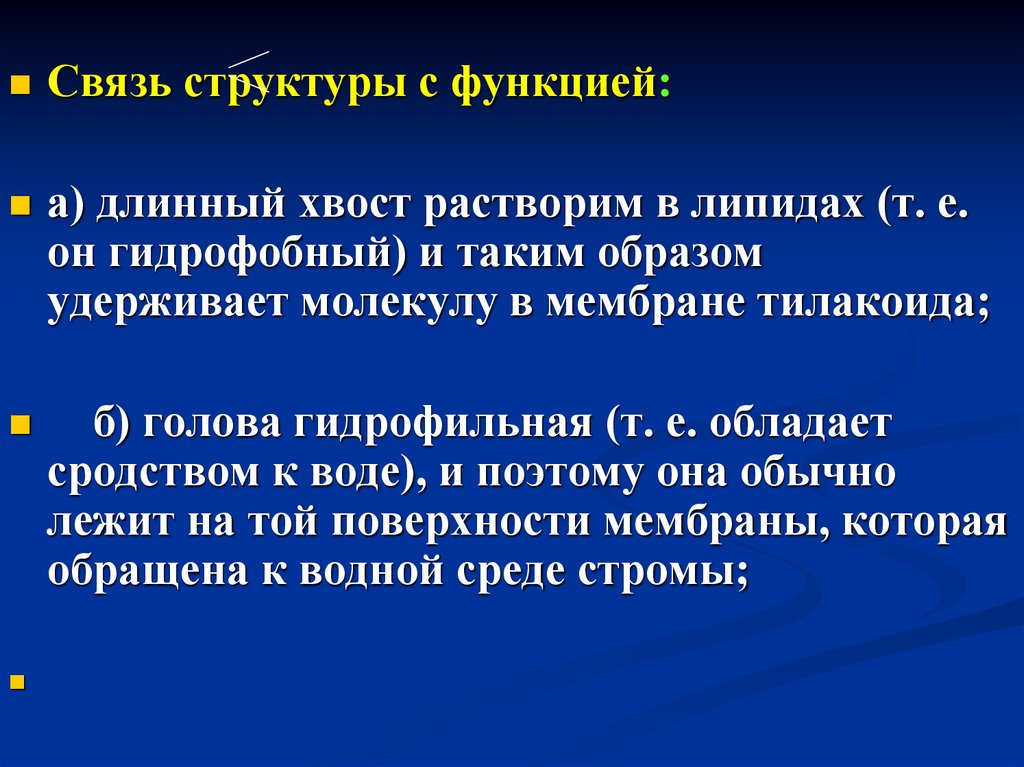 Связь структуры с функцией:

а) длинный хвост растворим в липидах (т. е. он гидрофобный) и таким образом удерживает молекулу в мембране тилакоида;

б) голова гидрофильная (т. е. обладает сродством к воде), и поэтому она обычно лежит на той поверхности мембраны, которая обращена к водной среде стромы;